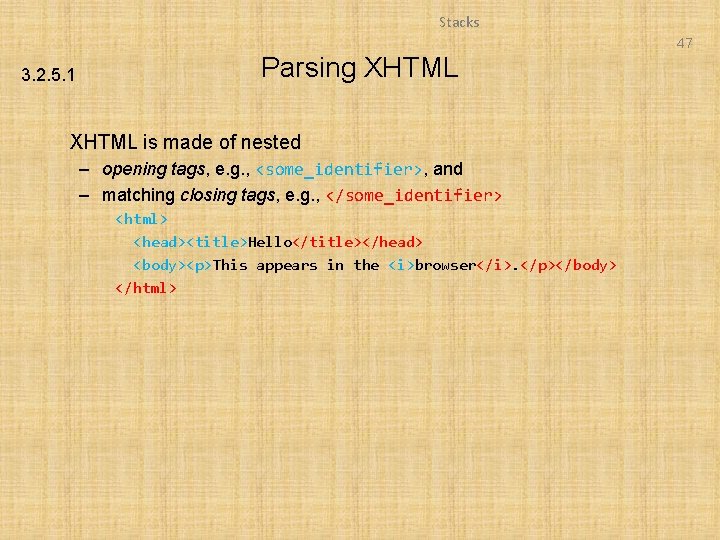 Stacks

47

3.2.5.1

Parsing XHTML

XHTML is made of nested

– opening tags, e.g., <some_identifier>, and

– matching closing tags, e.g., </some_identifier>

<html>
<head><title>Hello</title></head>
<body><p>This appears in the <i>browser</i>.</p></body>
</html>